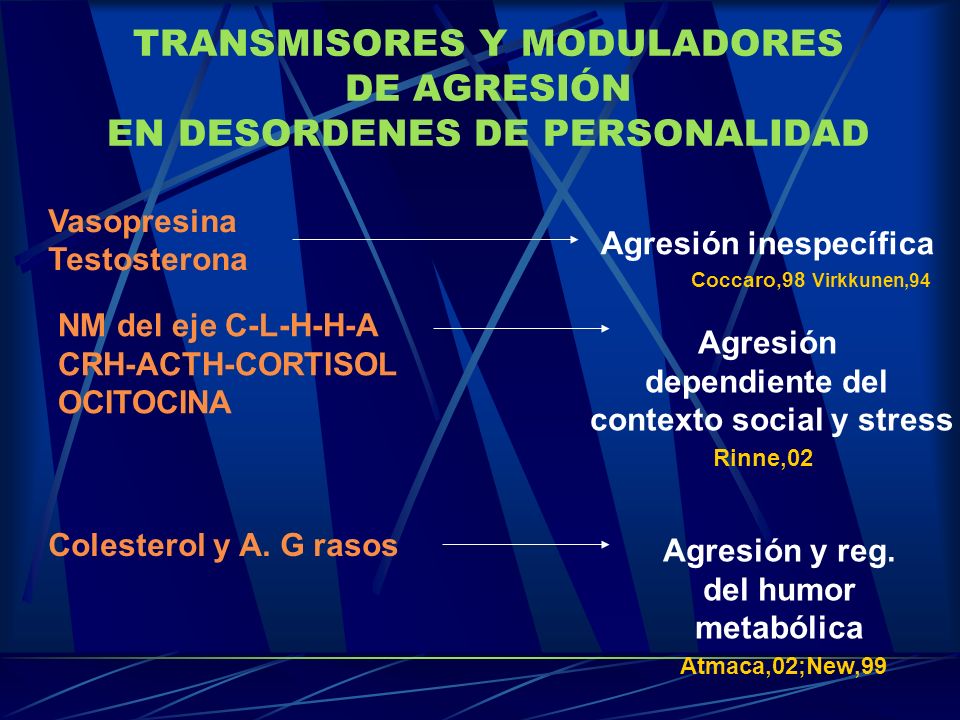 TRANSMISORES Y MODULADORES DE AGRESIÓN EN DESORDENES DE PERSONALIDAD

Vasopresina
Testosterona

Agresión inespecífica
Coccaro,98 Virkkunen,94

NM del eje C-L-H-H-A
CRH-ACTH-CORTISOL
OCITOCINA

Agresión dependiente del contexto social y stress
Rinne,02

Colesterol y A. G rasos

Agresión y reg. del humor metabólica
Atmaca,02;New,99